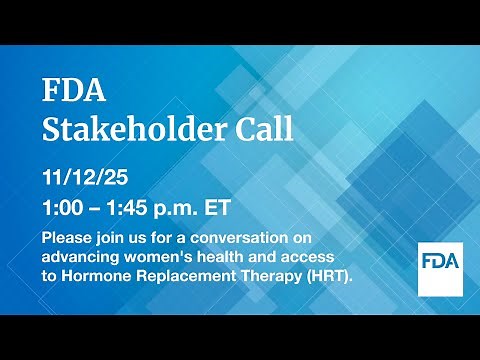 FDA
Stakeholder Call

11/12/25

1:00 – 1:45 p.m. ET

Please join us for a conversation on advancing women's health and access to Hormone Replacement Therapy (HRT).

FDA